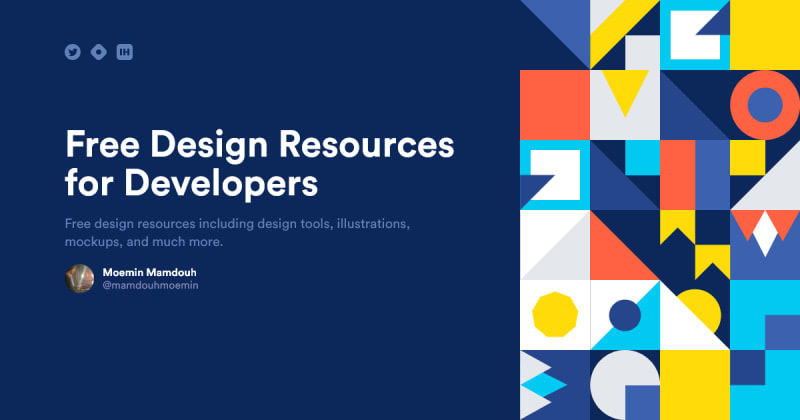 IH

Free Design Resources for Developers

Free design resources including design tools, illustrations, mockups, and much more.

Moemin Mamdouh
@mamdouhmoemin